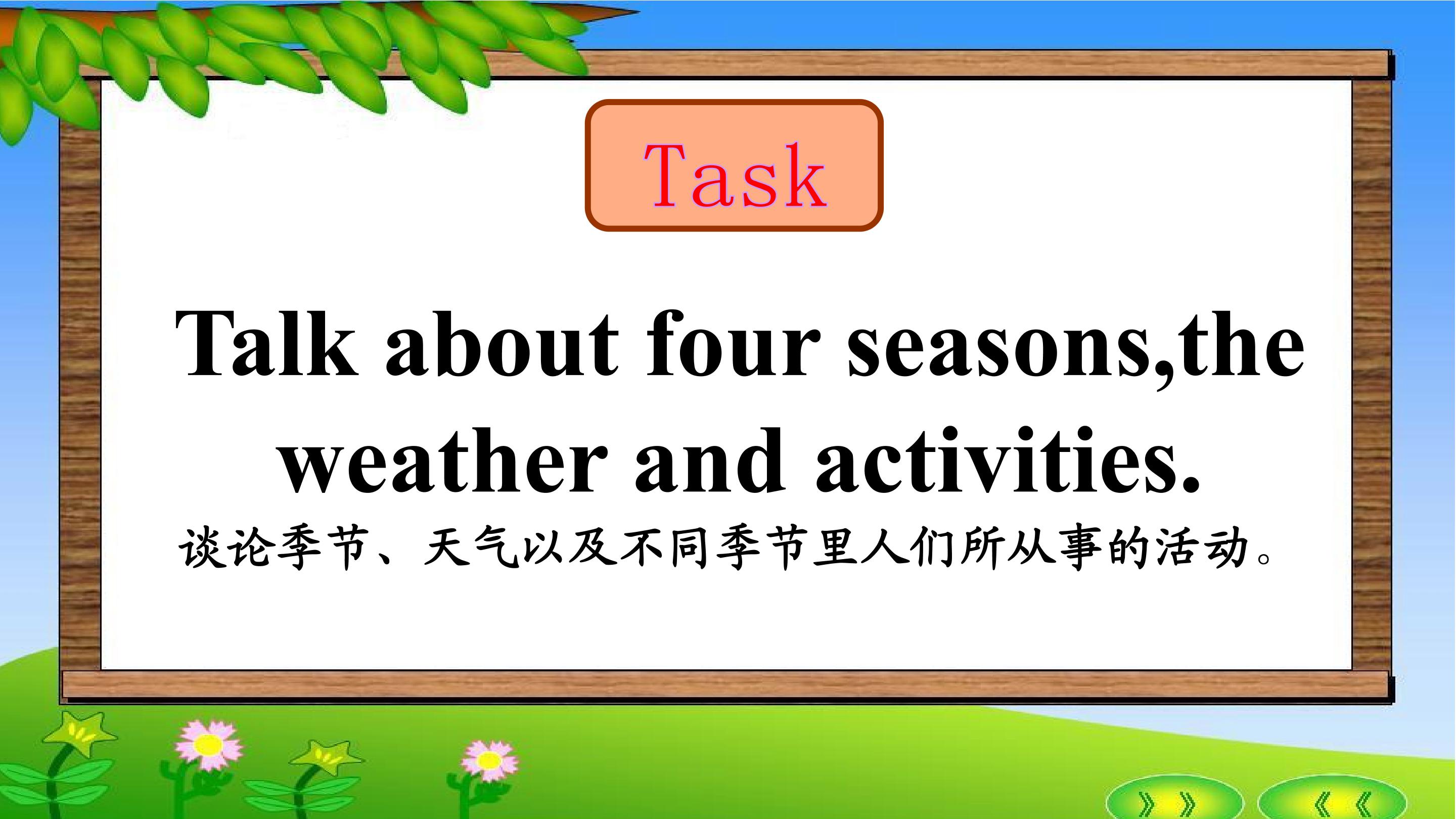 Task

Talk about four seasons,the weather and activities.

谈论季节、天气以及不同季节里人们所从事的活动。

》》 《《